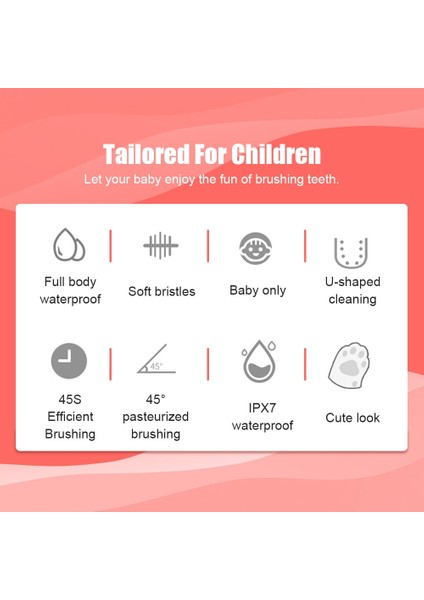 Tailored For Children
Let your baby enjoy the fun of brushing teeth.

Full body waterproof

Soft bristles

Baby only

U-shaped cleaning

45S Efficient Brushing

45°

45° pasteurized brushing

IPX7 waterproof

Cute look